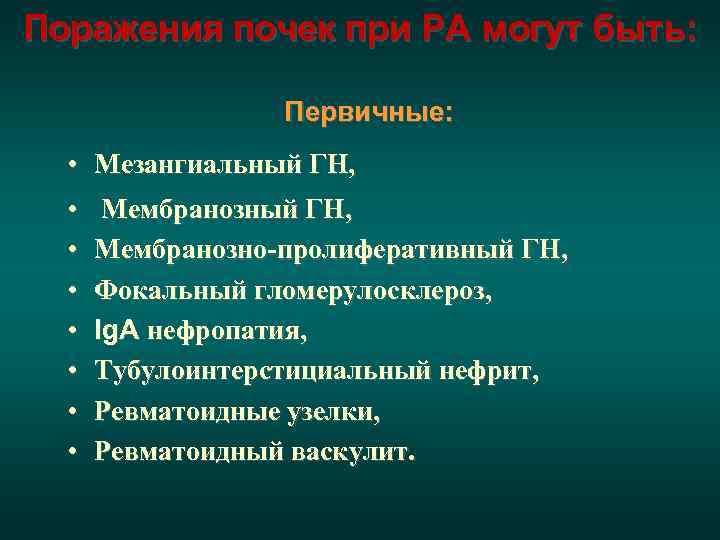 Поражения почек при РА могут быть:

Первичные:

• Мезангиальный ГН,
• Мембранозный ГН,
• Мембранозно-пролиферативный ГН,
• Фокальный гломерулосклероз,
• IgA нефропатия,
• Тубулоинтерстициальный нефрит,
• Ревматоидные узелки,
• Ревматоидный васкулит.